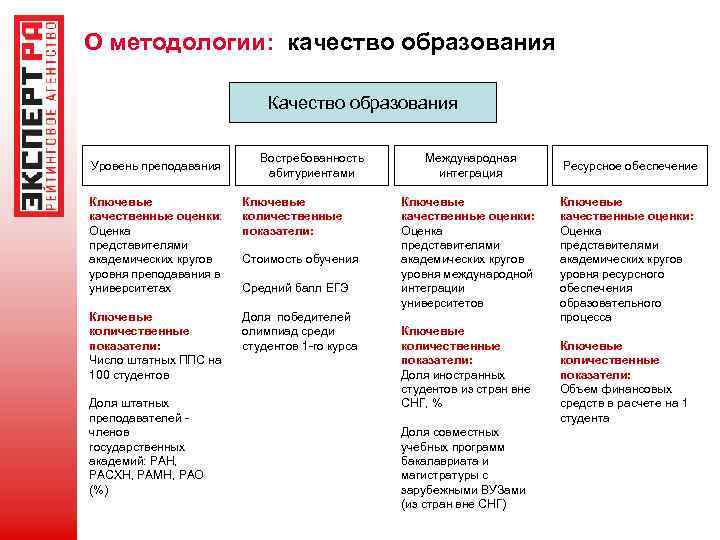 ЭКСПЕРТ РА
РЕЙТИНГОВОЕ АГЕНТСТВО

О методологии: качество образования

Качество образования

Уровень преподавания

Ключевые качественные оценки: Оценка представителями академических кругов уровня преподавания в университетах

Ключевые количественные показатели: Число штатных ППС на 100 студентов

Доля штатных преподавателей - членов государственных академий: РАН, РАСХН, РАМН, РАО (%)

Востребованность абитуриентами

Ключевые количественные показатели:

Стоимость обучения

Средний балл ЕГЭ

Доля победителей олимпиад среди студентов 1-го курса

Международная интеграция

Ключевые качественные оценки: Оценка представителями академических кругов уровня международной интеграции университетов

Ключевые количественные показатели: Доля иностранных студентов из стран вне СНГ, %

Доля совместных учебных программ бакалавриата и магистратуры с зарубежными ВУЗами (из стран вне СНГ)

Ресурсное обеспечение

Ключевые качественные оценки: Оценка представителями академических кругов уровня ресурсного обеспечения образовательного процесса

Ключевые количественные показатели: Объем финансовых средств в расчете на 1 студента